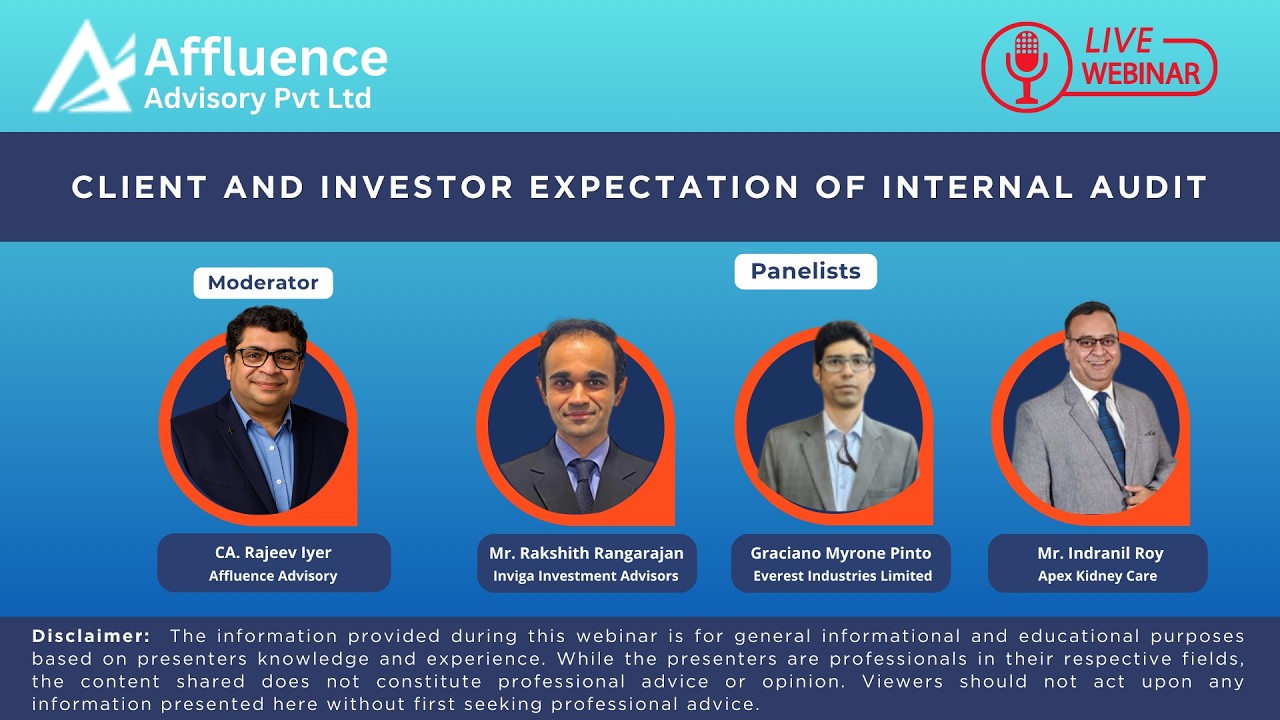 Affluence
Advisory Pvt Ltd

LIVE
WEBINAR

CLIENT AND INVESTOR EXPECTATION OF INTERNAL AUDIT

Moderator

Panelists

CA. Rajeev Iyer
Affluence Advisory

Mr. Rakshith Rangarajan
Inviga Investment Advisors

Graciano Myrone Pinto
Everest Industries Limited

Mr. Indranil Roy
Apex Kidney Care

Disclaimer: The information provided during this webinar is for general informational and educational purposes based on presenters knowledge and experience. While the presenters are professionals in their respective fields, the content shared does not constitute professional advice or opinion. Viewers should not act upon any information presented here without first seeking professional advice.